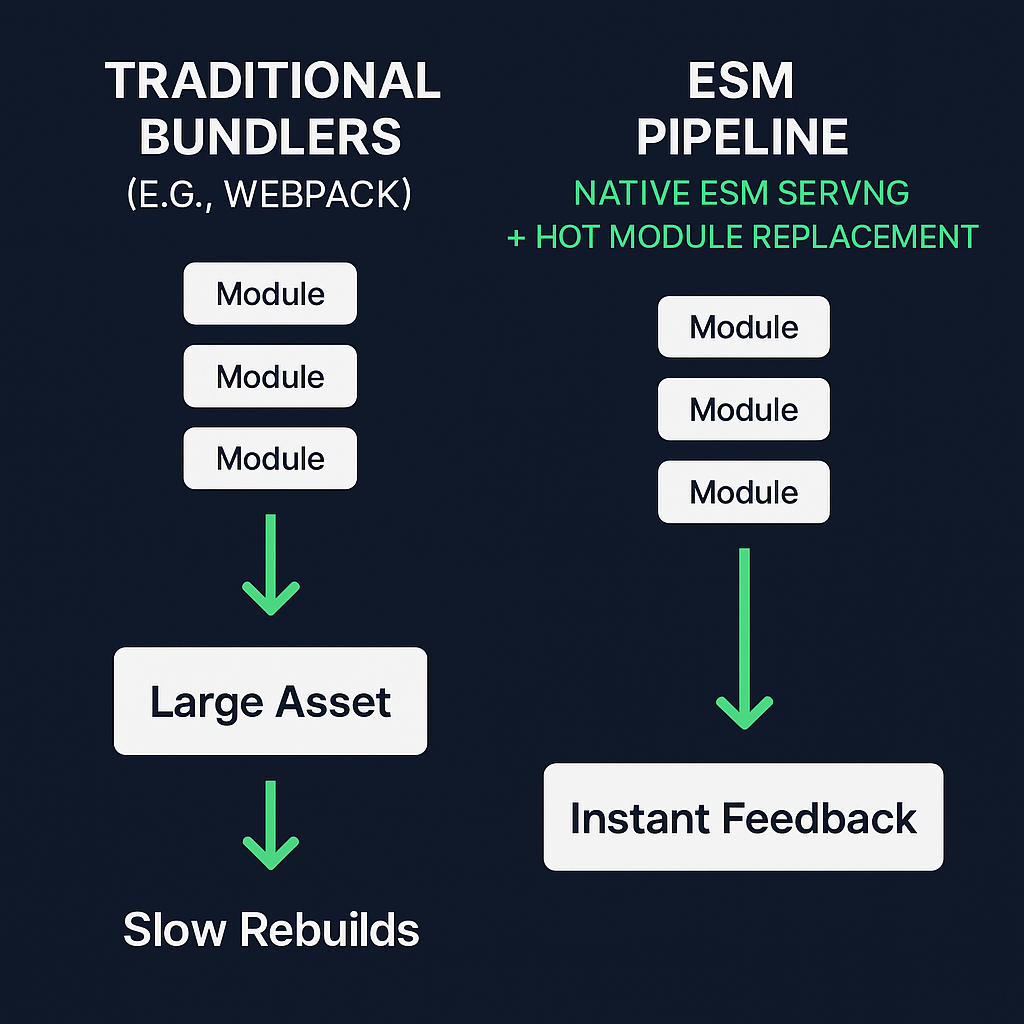 TRADITIONAL BUNDLERS
(E.G., WEBPACK)

Module

Module

Module

Large Asset

Slow Rebuilds

ESM PIPELINE
NATIVE ESM SERVNG
+ HOT MODULE REPLACEMENT

Module

Module

Module

Instant Feedback